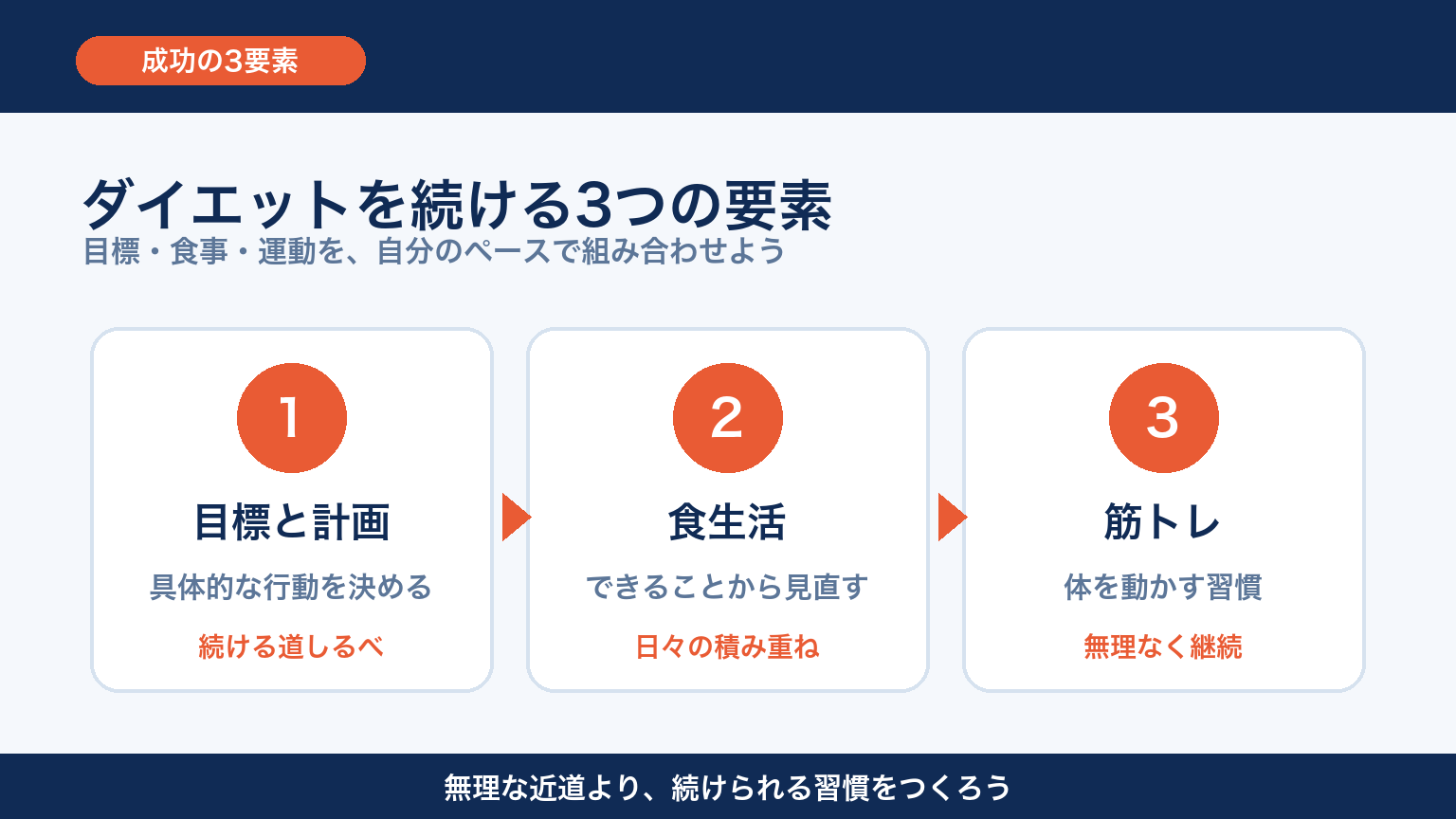 成功の3要素

ダイエットを続ける3つの要素

目標・食事・運動を、自分のペースで組み合わせよう

1

目標と計画

具体的な行動を決める

続ける道しるべ

2

食生活

できることから見直す

日々の積み重ね

3

筋トレ

体を動かす習慣

無理なく継続

無理な近道より、続けられる習慣をつくろう